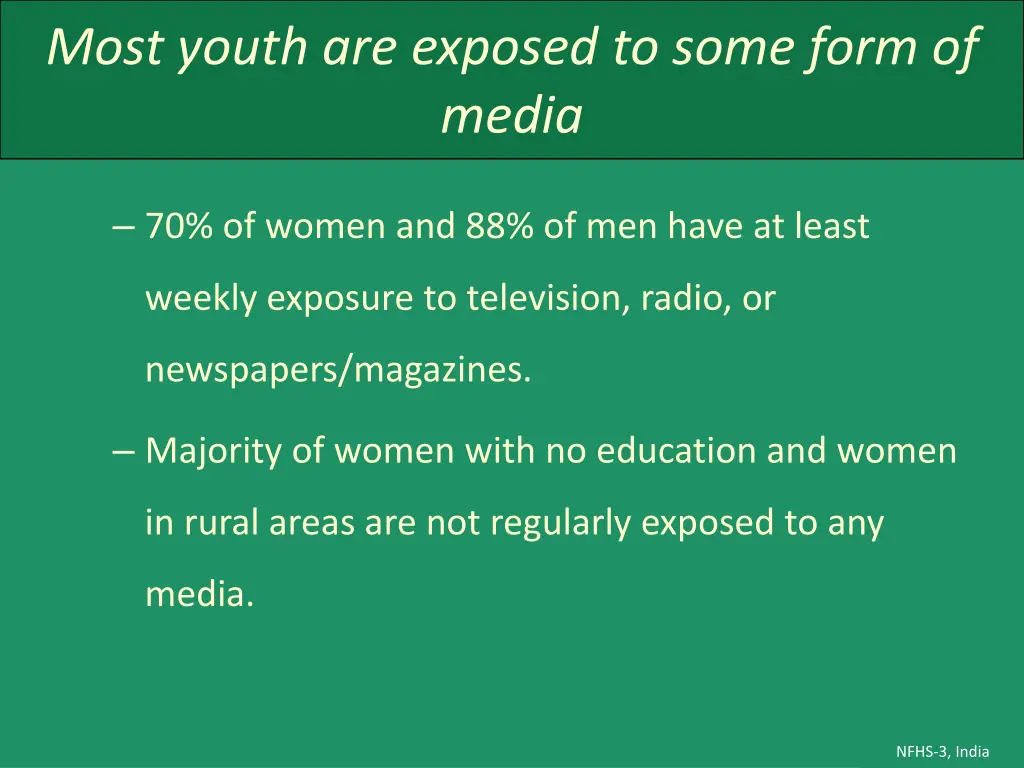 Most youth are exposed to some form of media

– 70% of women and 88% of men have at least weekly exposure to television, radio, or newspapers/magazines.

– Majority of women with no education and women in rural areas are not regularly exposed to any media.

NFHS-3, India